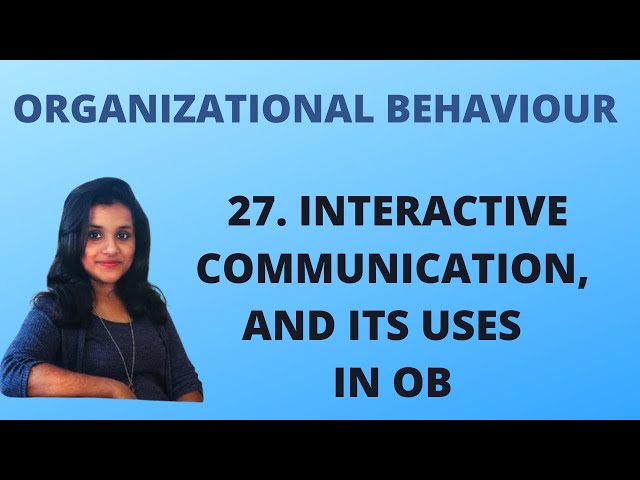 ORGANIZATIONAL BEHAVIOUR

27. INTERACTIVE COMMUNICATION, AND ITS USES IN OB